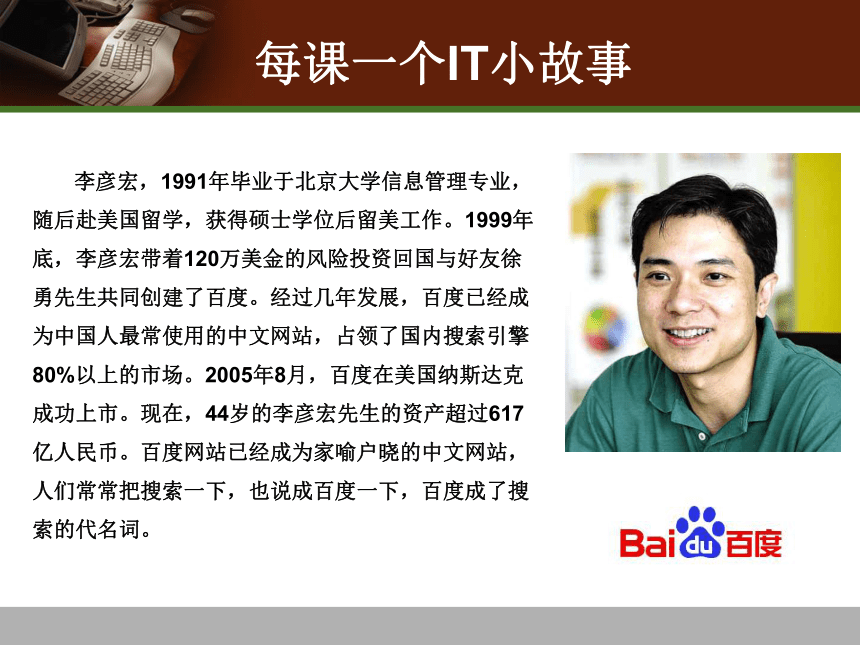 每课一个IT小故事

李彦宏，1991年毕业于北京大学信息管理专业，随后赴美国留学，获得硕士学位后留美工作。1999年底，李彦宏带着120万美金的风险投资回国与好友徐勇先生共同创建了百度。经过几年发展，百度已经成为中国人最常使用的中文网站，占领了国内搜索引擎80%以上的市场。2005年8月，百度在美国纳斯达克成功上市。现在，44岁的李彦宏先生的资产超过617亿人民币。百度网站已经成为家喻户晓的中文网站，人们常常把搜索一下，也说成百度一下，百度成了搜索的代名词。

Bai du 百度